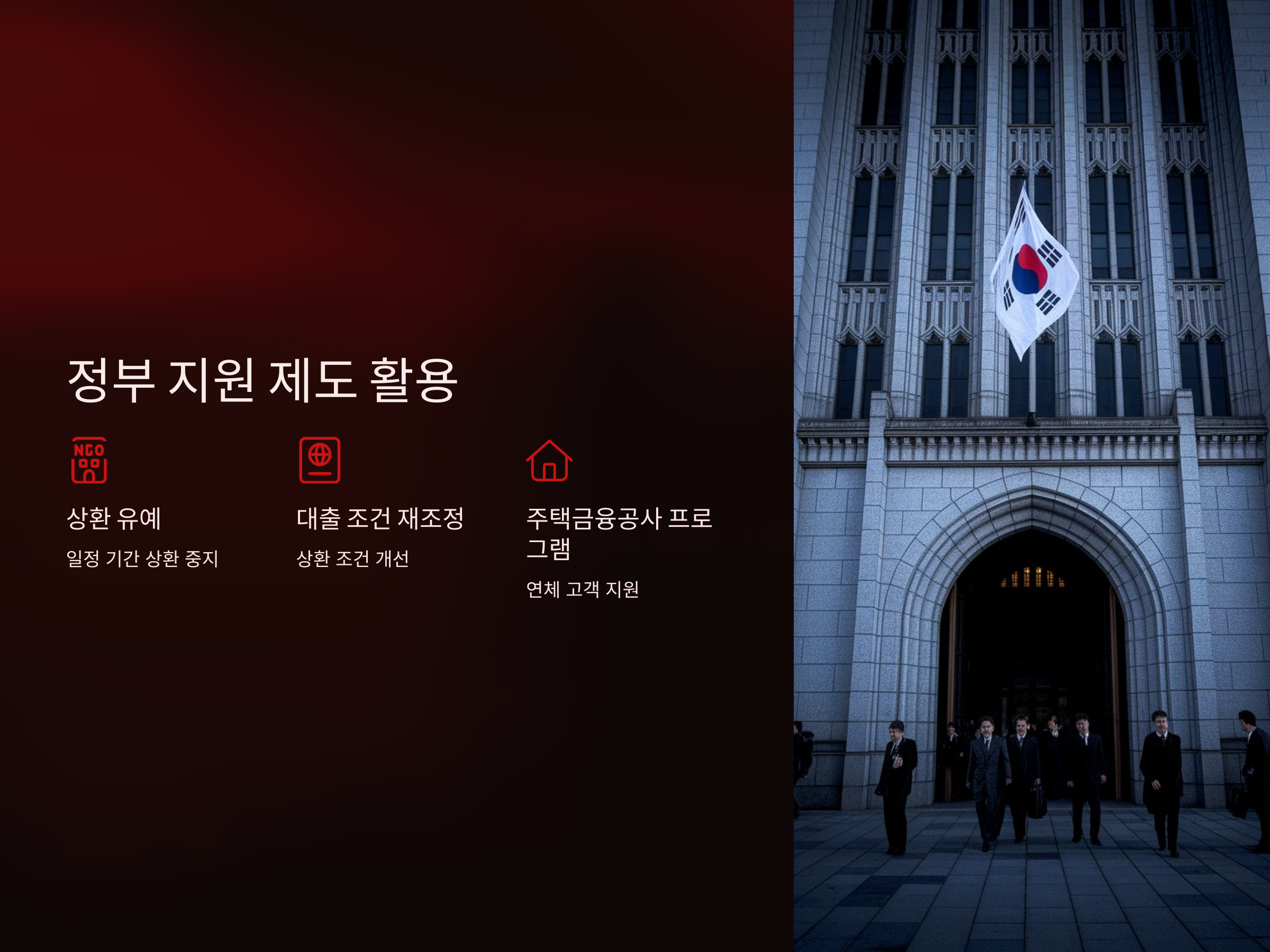 정부 지원 제도 활용

NGO

상환 유예

일정 기간 상환 중지

대출 조건 재조정

상환 조건 개선

주택금융공사 프로그램

연체 고객 지원